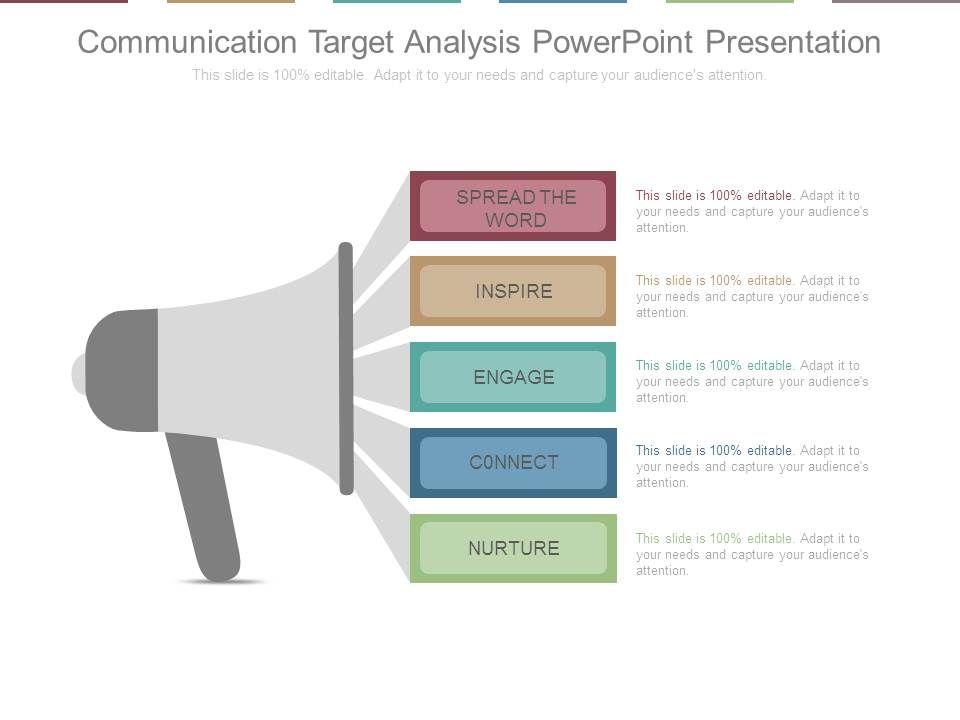 Communication Target Analysis PowerPoint Presentation

This slide is 100% editable. Adapt it to your needs and capture your audience's attention.

SPREAD THE WORD

This slide is 100% editable. Adapt it to your needs and capture your audience's attention.

INSPIRE

This slide is 100% editable. Adapt it to your needs and capture your audience's attention.

ENGAGE

This slide is 100% editable. Adapt it to your needs and capture your audience's attention.

C0NNECT

This slide is 100% editable. Adapt it to your needs and capture your audience's attention.

NURTURE

This slide is 100% editable. Adapt it to your needs and capture your audience's attention.